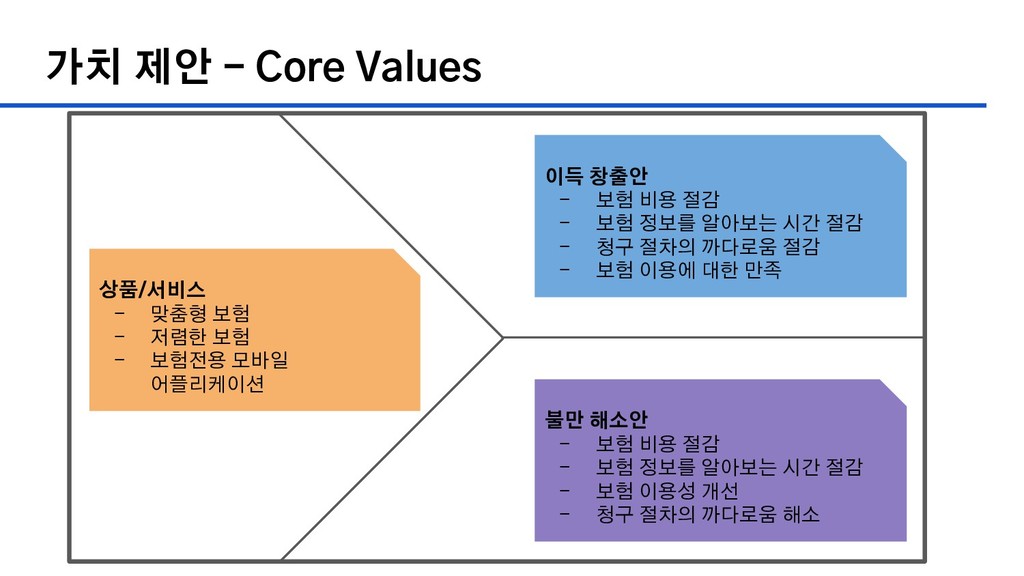 가치 제안 – Core Values

상품/서비스
- 맞춤형 보험
- 저렴한 보험
- 보험전용 모바일 어플리케이션

이득 창출안
- 보험 비용 절감
- 보험 정보를 알아보는 시간 절감
- 청구 절차의 까다로움 절감
- 보험 이용에 대한 만족

불만 해소안
- 보험 비용 절감
- 보험 정보를 알아보는 시간 절감
- 보험 이용성 개선
- 청구 절차의 까다로움 해소